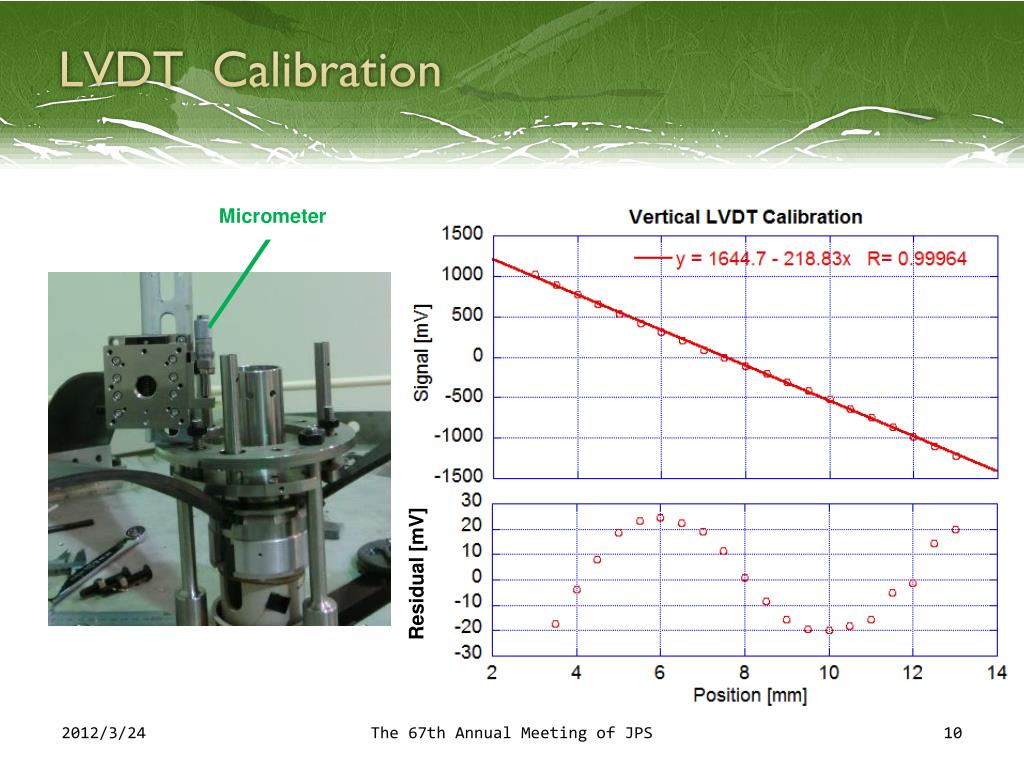 LVDT Calibration

Micrometer

Vertical LVDT Calibration

y = 1644.7 - 218.83x R= 0.99964

Signal [mV]

1500
1000
500
0
-500
-1000
-1500

Residual [mV]

30
20
10
0
-10
-20
-30

2 4 6 8 10 12 14

Position [mm]

2012/3/24

The 67th Annual Meeting of JPS

10